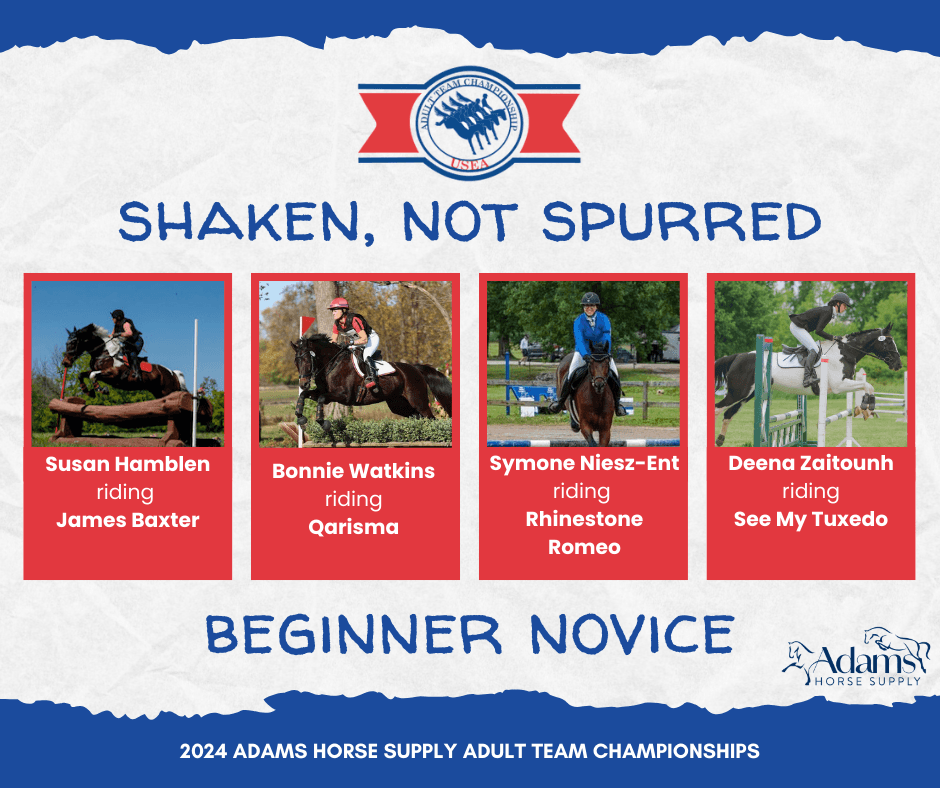 ADULT TEAM CHAMPIONSHIP
USEA

SHAKEN, NOT SPURRED

Susan Hamblen riding James Baxter

Bonnie Watkins riding Qarisma

Symone Niesz-Ent riding Rhinestone Romeo

Deena Zaitounh riding See My Tuxedo

BEGINNER NOVICE

Adams HORSE SUPPLY

2024 ADAMS HORSE SUPPLY ADULT TEAM CHAMPIONSHIPS